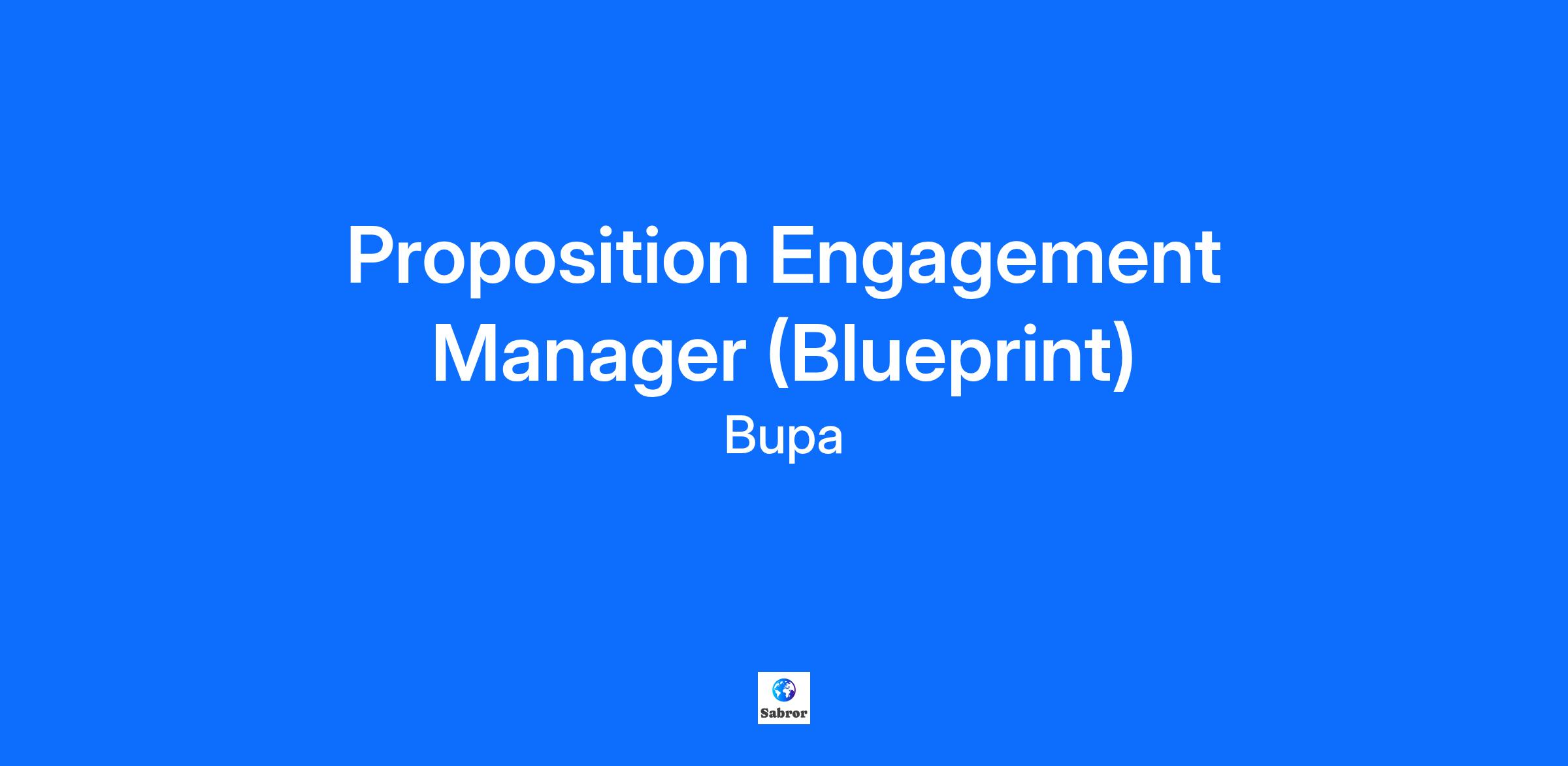 Proposition Engagement Manager (Blueprint)
Bupa

Sabror